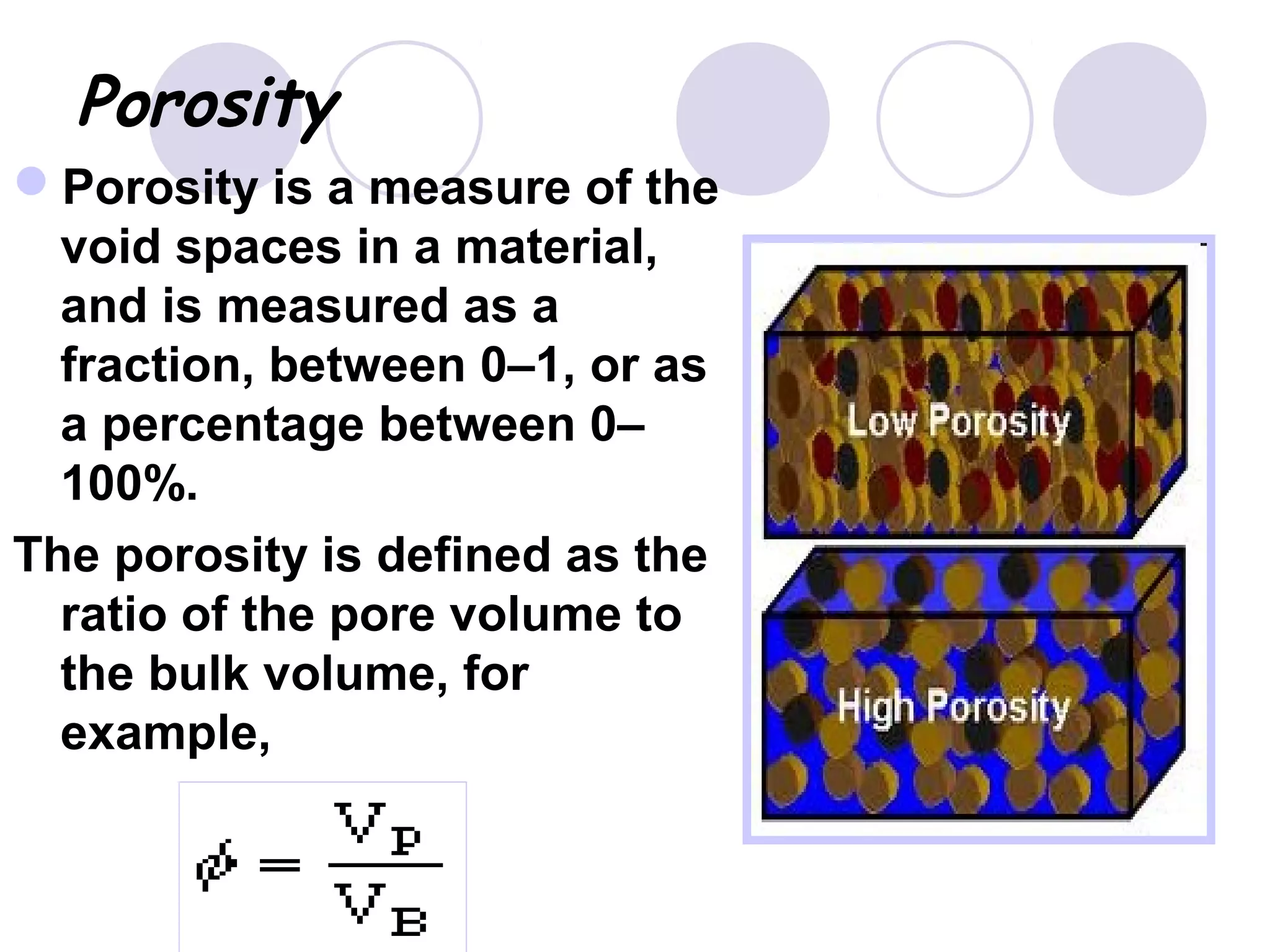 Porosity

Porosity is a measure of the void spaces in a material, and is measured as a fraction, between 0–1, or as a percentage between 0–100%.

The porosity is defined as the ratio of the pore volume to the bulk volume, for example,

$\phi = \frac{V_P}{V_B}$

Low Porosity

High Porosity